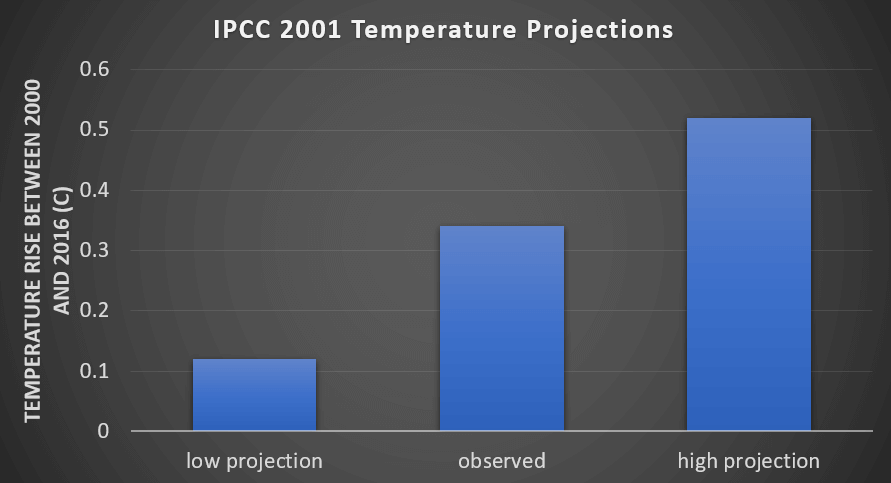 IPCC 2001 Temperature Projections

TEMPERATURE RISE BETWEEN 2000 AND 2016 (C)

0.6
0.5
0.4
0.3
0.2
0.1
0

low projection
observed
high projection